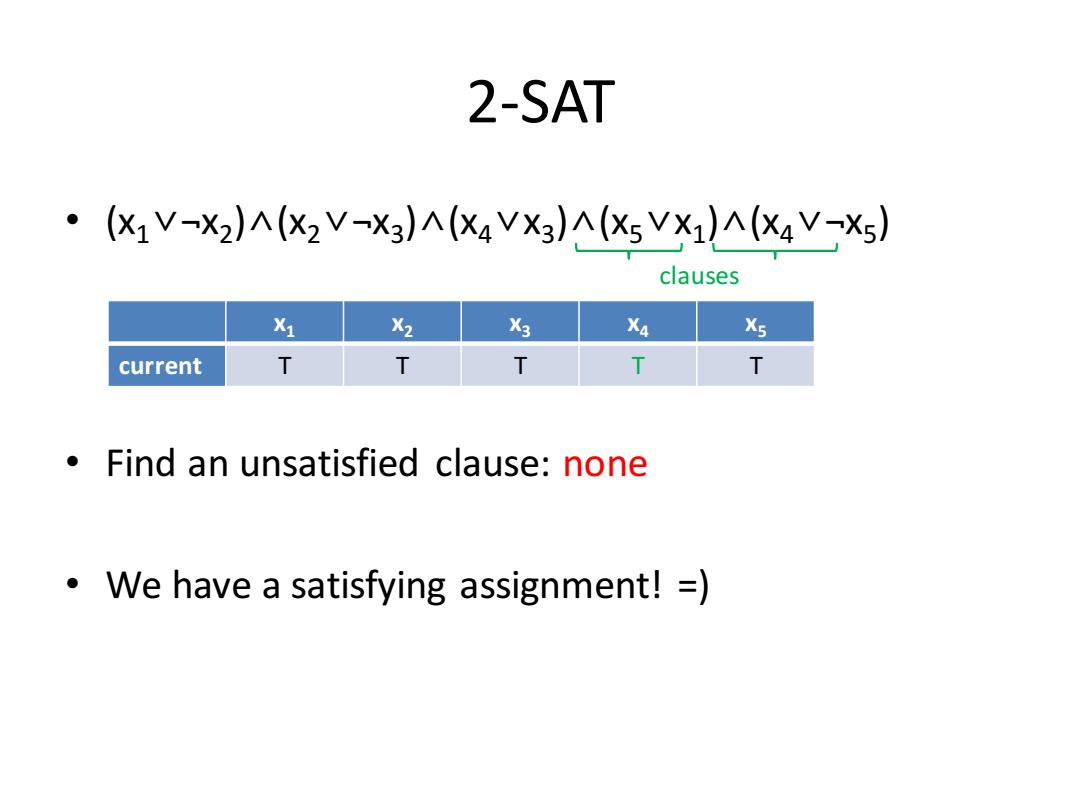 2-SAT

• $(x_1 \vee \neg x_2) \wedge (x_2 \vee \neg x_3) \wedge (x_4 \vee x_3) \wedge (x_5 \vee x_1) \wedge (x_4 \vee \neg x_5)$

clauses

| | $x_1$ | $x_2$ | $x_3$ | $x_4$ | $x_5$ |
|---|---|---|---|---|---|
| current | T | T | T | T | T |

• Find an unsatisfied clause: none

• We have a satisfying assignment! =)